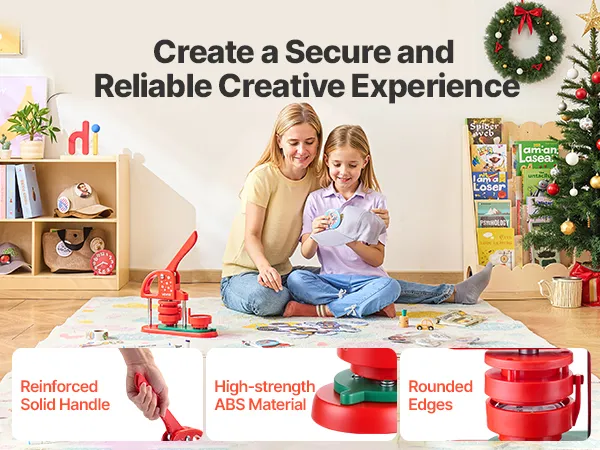 Create a Secure and Reliable Creative Experience

Spider web

I am an Lasea

I am a Loser

PSYCHOLOGY

Reinforced Solid Handle

High-strength ABS Material

Rounded Edges